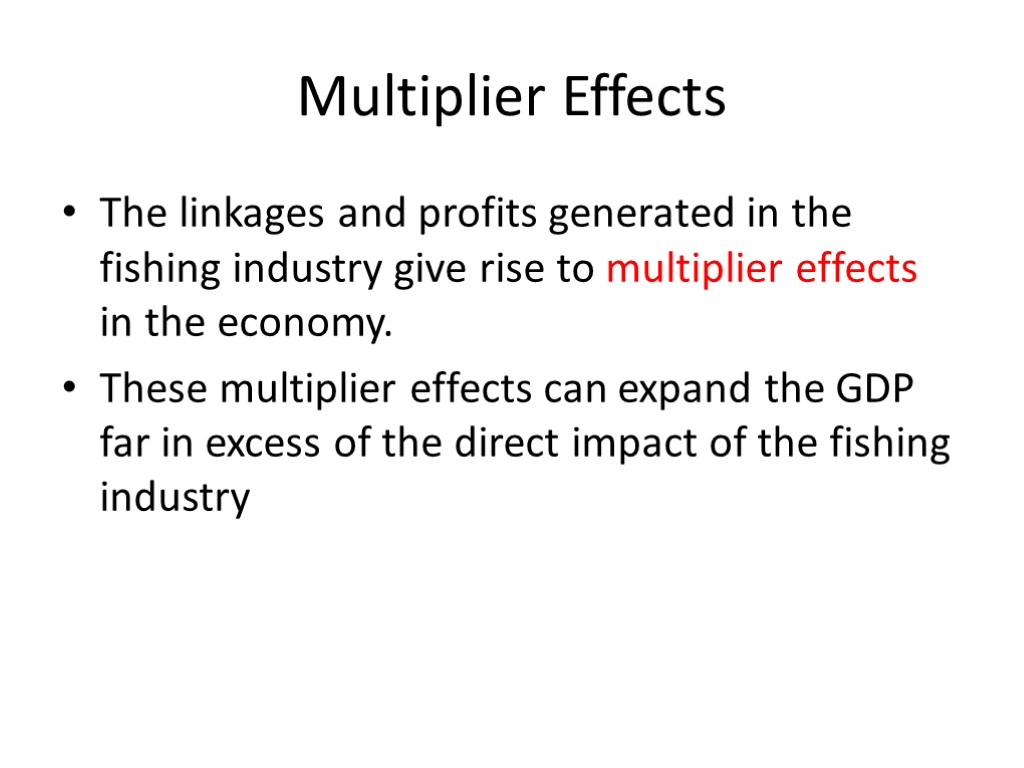 Multiplier Effects

• The linkages and profits generated in the fishing industry give rise to multiplier effects in the economy.

• These multiplier effects can expand the GDP far in excess of the direct impact of the fishing industry